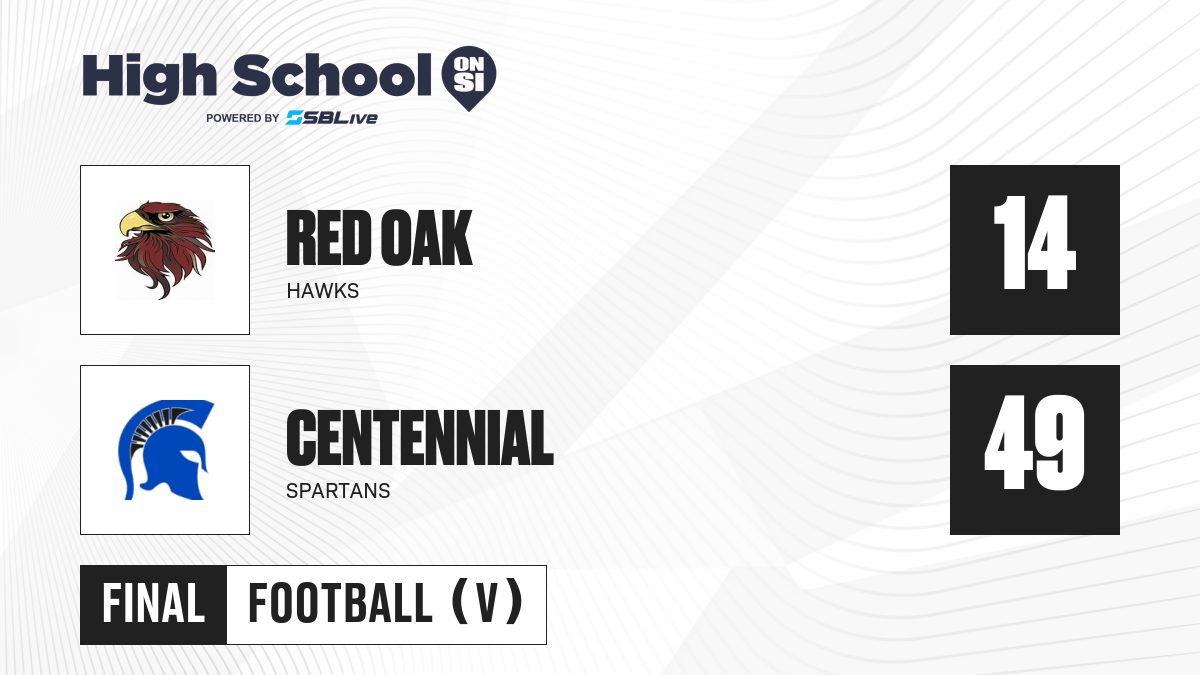 High School ON SI
POWERED BY SBLive

RED OAK
HAWKS

14

CENTENNIAL
SPARTANS

49

FINAL FOOTBALL (V)